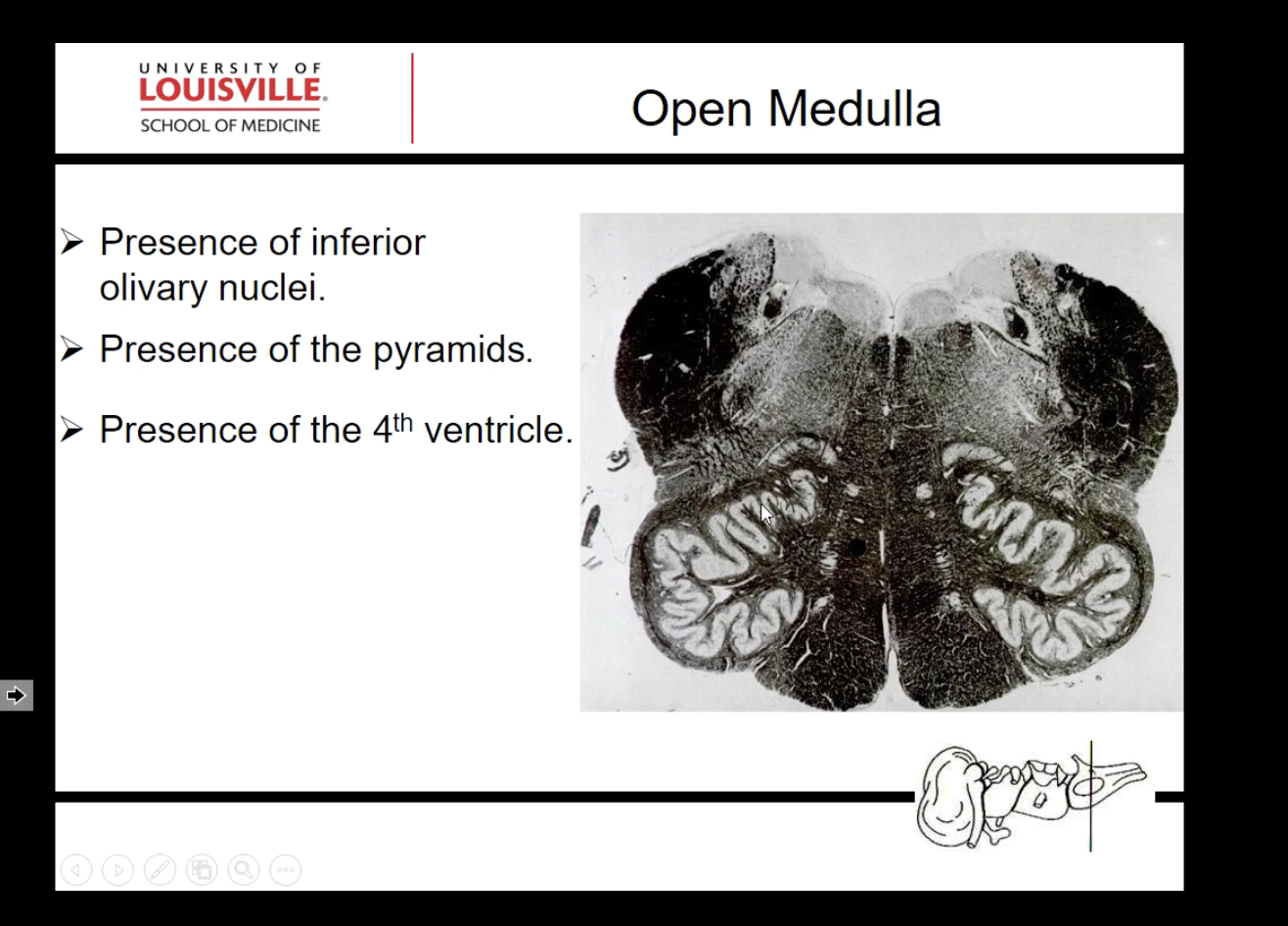 UNIVERSITY OF
LOUISVILLE.
SCHOOL OF MEDICINE

Open Medulla

➢ Presence of inferior olivary nuclei.

➢ Presence of the pyramids.

➢ Presence of the 4$^{th}$ ventricle.